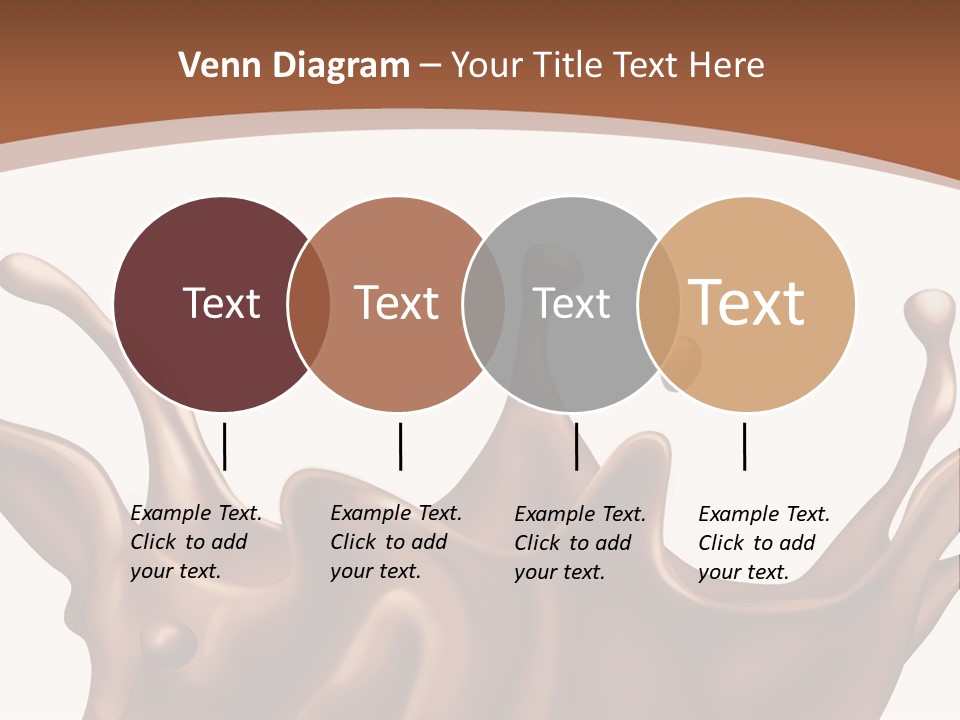 Venn Diagram – Your Title Text Here

Text

Text

Text

Text

Example Text. Click to add your text.

Example Text. Click to add your text.

Example Text. Click to add your text.

Example Text. Click to add your text.